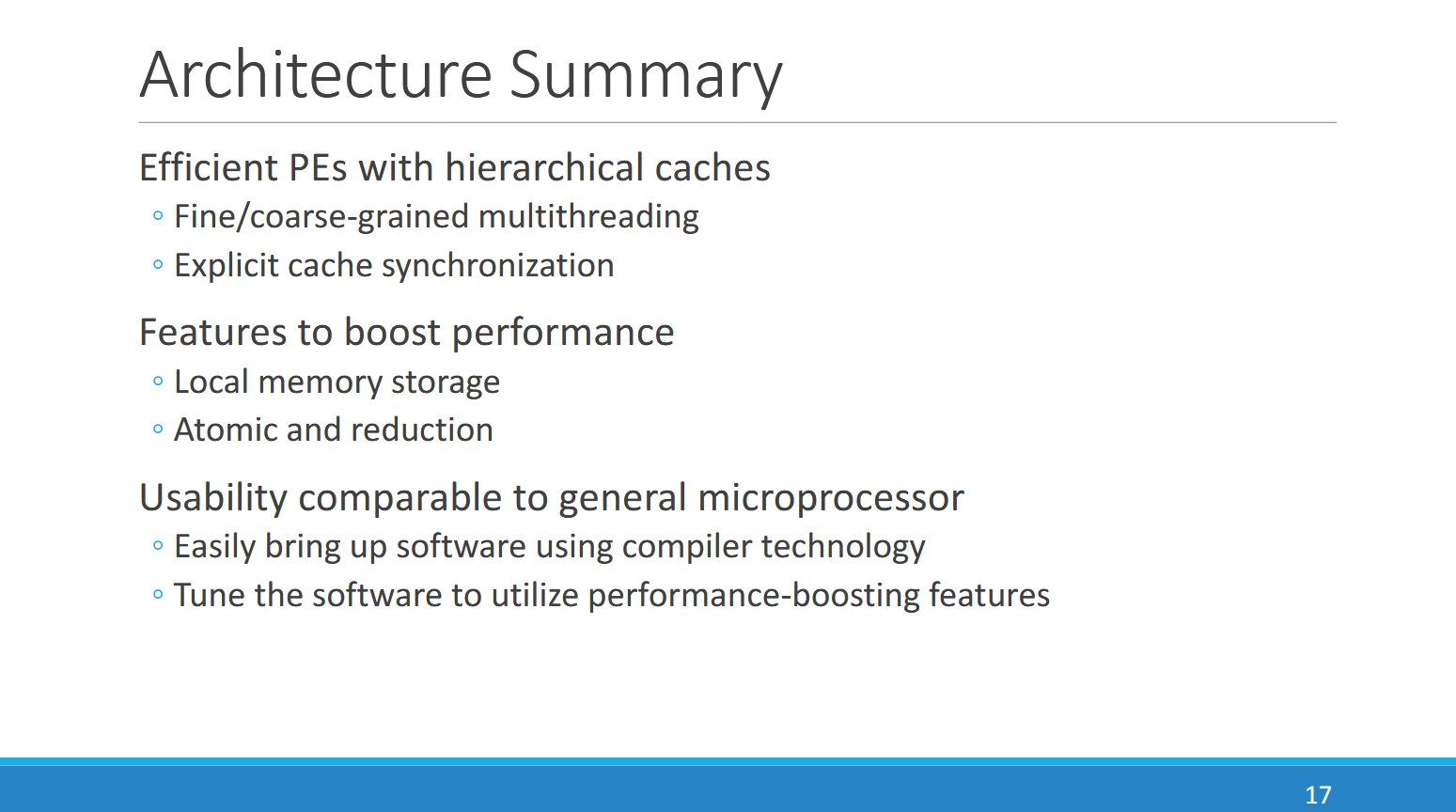 Architecture Summary

Efficient PEs with hierarchical caches
◦ Fine/coarse-grained multithreading
◦ Explicit cache synchronization

Features to boost performance
◦ Local memory storage
◦ Atomic and reduction

Usability comparable to general microprocessor
◦ Easily bring up software using compiler technology
◦ Tune the software to utilize performance-boosting features

17